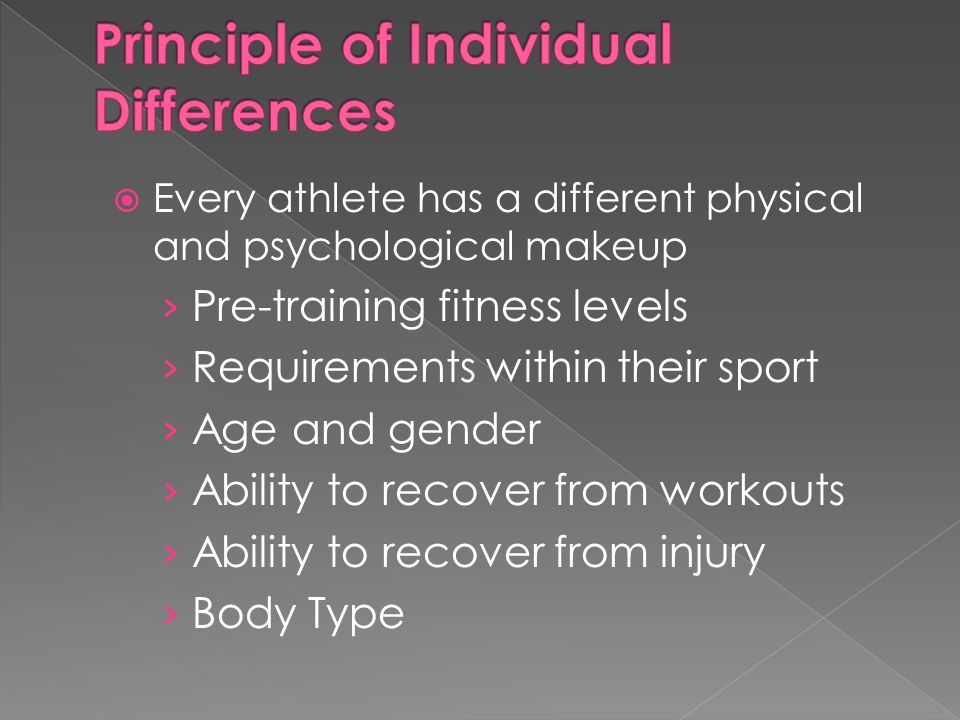 Principle of Individual Differences

Every athlete has a different physical and psychological makeup

› Pre-training fitness levels
› Requirements within their sport
› Age and gender
› Ability to recover from workouts
› Ability to recover from injury
› Body Type